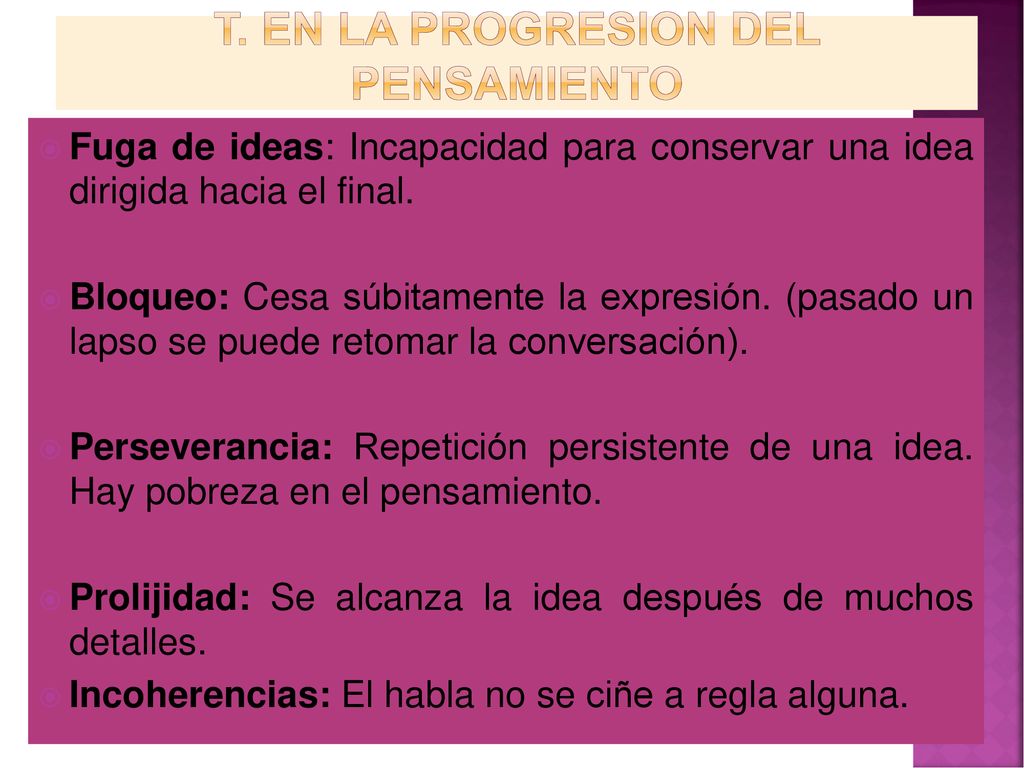 T. EN LA PROGRESION DEL PENSAMIENTO

Fuga de ideas: Incapacidad para conservar una idea dirigida hacia el final.

Bloqueo: Cesa súbitamente la expresión. (pasado un lapso se puede retomar la conversación).

Perseverancia: Repetición persistente de una idea. Hay pobreza en el pensamiento.

Prolijidad: Se alcanza la idea después de muchos detalles.

Incoherencias: El habla no se ciñe a regla alguna.